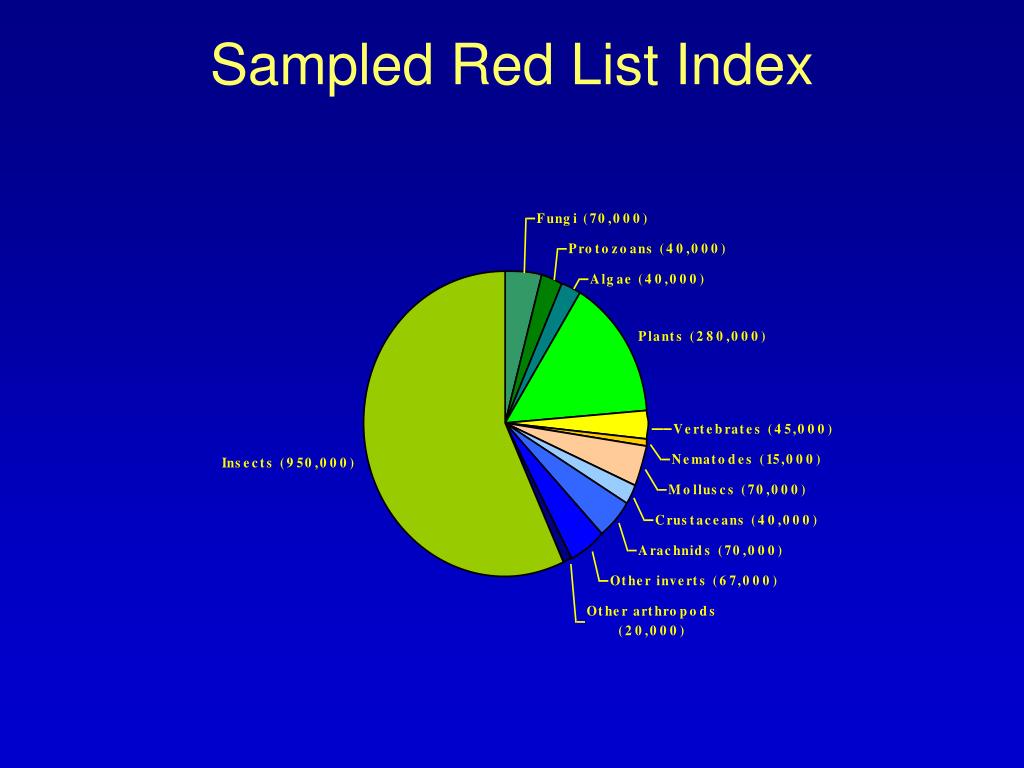 Sampled Red List Index

Fungi (70,000)

Protozoans (40,000)

Algae (40,000)

Plants (280,000)

Vertebrates (45,000)

Nematodes (15,000)

Molluscs (70,000)

Crustaceans (40,000)

Arachnids (70,000)

Other inverts (67,000)

Other arthropods (20,000)

Insects (950,000)